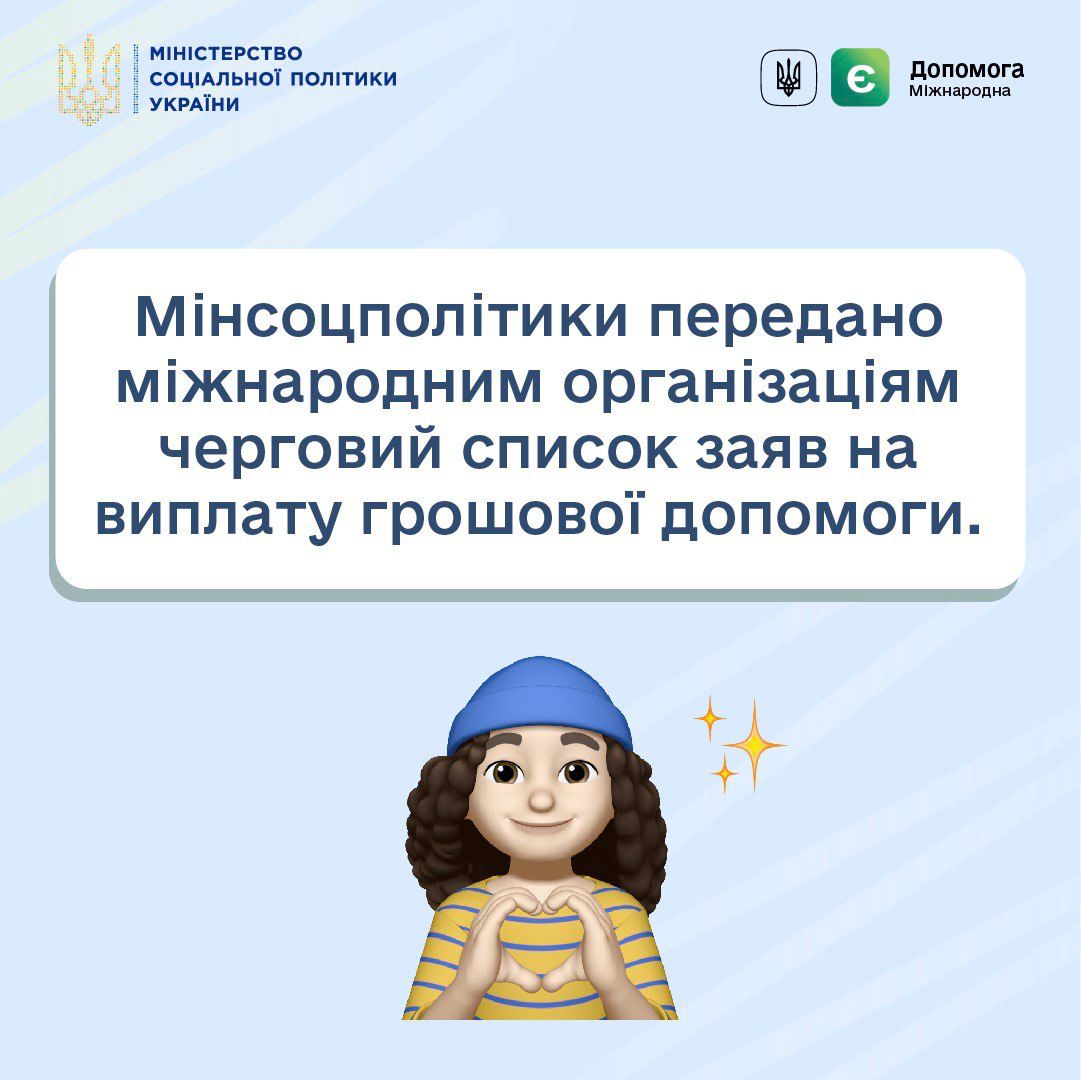 МІНІСТЕРСТВО СОЦІАЛЬНОЇ ПОЛІТИКИ УКРАЇНИ

Є

Допомога
Міжнародна

Мінсоцполітики передано міжнародним організаціям черговий список заяв на виплату грошової допомоги.